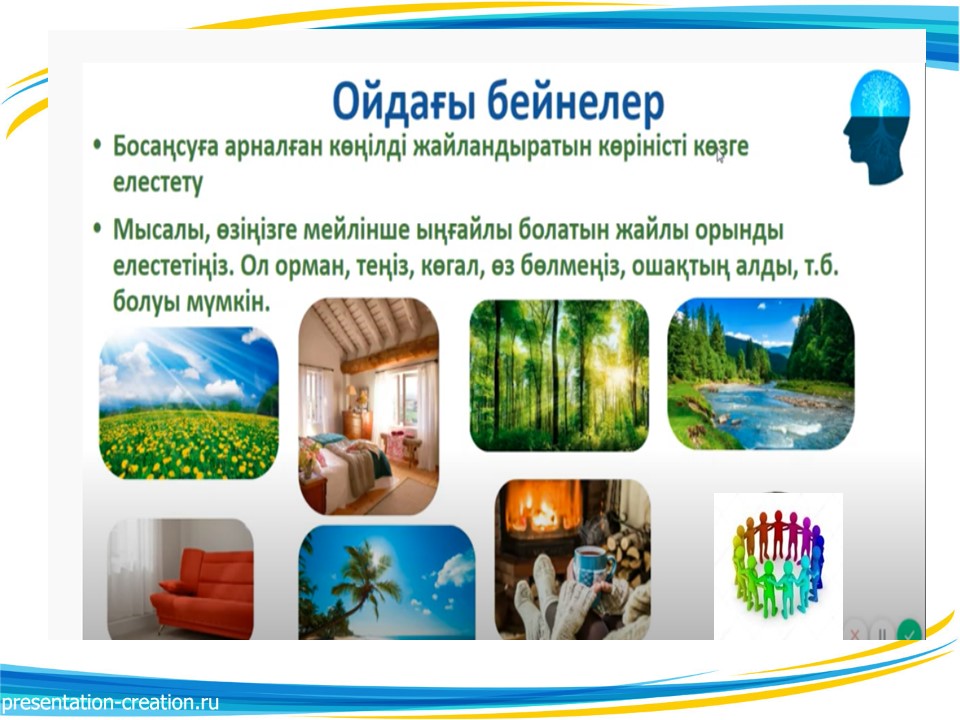 Ойдағы бейнелер

• Босаңсуға арналған көңілді жайландыратын көріністі көзге елестету

• Мысалы, өзіңізге мейлінше ыңғайлы болатын жайлы орынды елестетіңіз. Ол орман, теңіз, көгал, өз бөлмеңіз, ошақтың алды, т.б. болуы мүмкін.

presentation-creation.ru